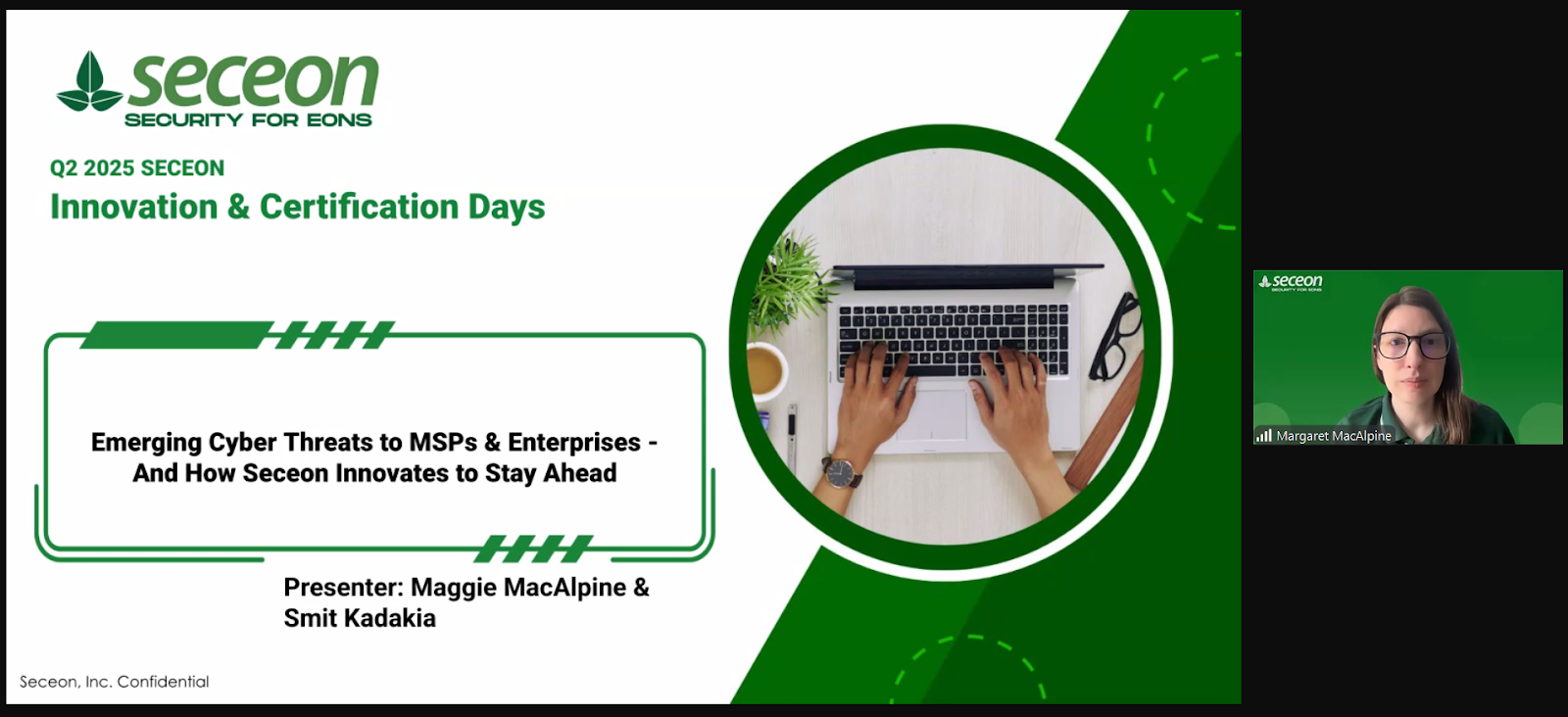 seceon
SECURITY FOR EONS

Q2 2025 SECEON
Innovation & Certification Days

Emerging Cyber Threats to MSPs & Enterprises - And How Seceon Innovates to Stay Ahead

Presenter: Maggie MacAlpine & Smit Kadakia

Seceon, Inc. Confidential

seceon
SECURITY FOR EONS

Margaret MacAlpine